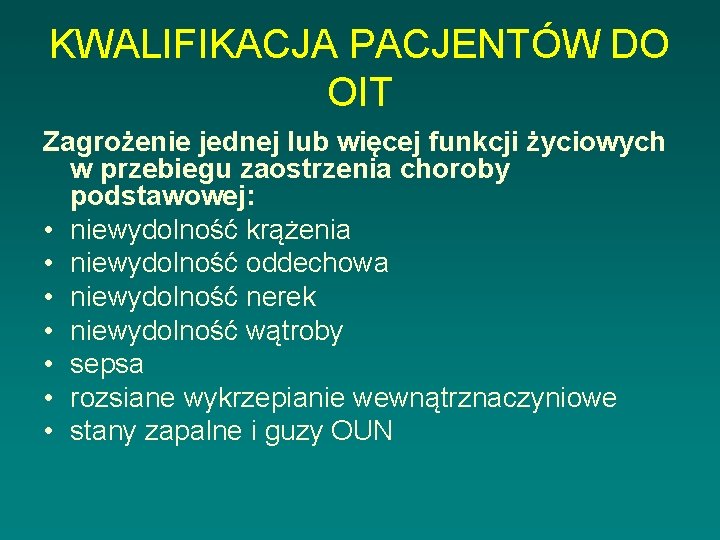 KWALIFIKACJA PACJENTÓW DO OIT

Zagrożenie jednej lub więcej funkcji życiowych w przebiegu zaostrzenia choroby podstawowej:

• niewydolność krążenia
• niewydolność oddechowa
• niewydolność nerek
• niewydolność wątroby
• sepsa
• rozsiane wykrzepianie wewnątrznaczyniowe
• stany zapalne i guzy OUN